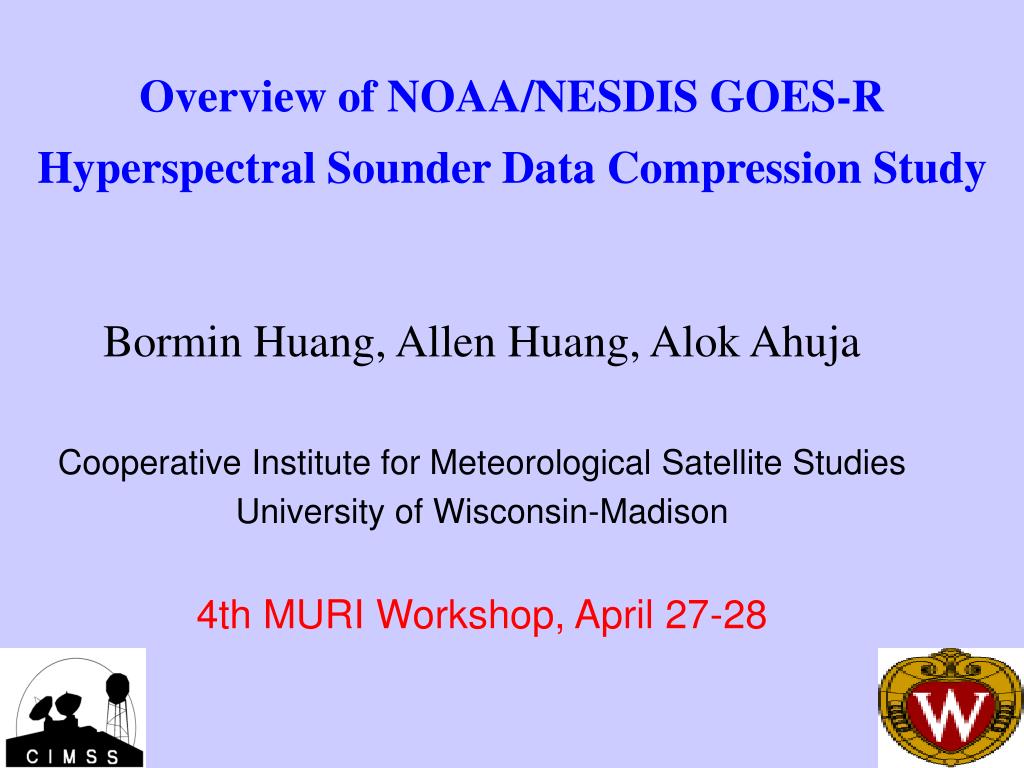 Overview of NOAA/NESDIS GOES-R Hyperspectral Sounder Data Compression Study

Bormin Huang, Allen Huang, Alok Ahuja

Cooperative Institute for Meteorological Satellite Studies
University of Wisconsin-Madison

4th MURI Workshop, April 27-28

CIMSS

W